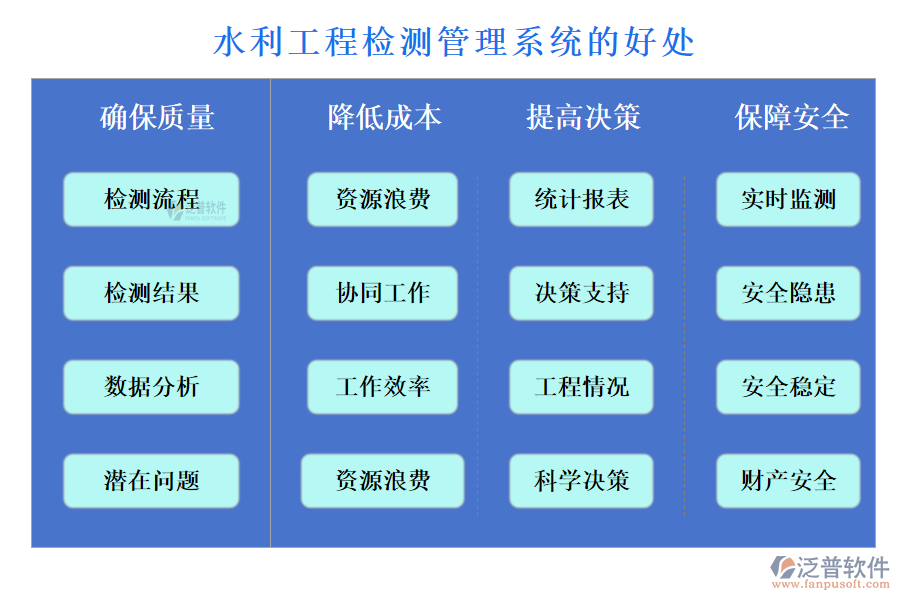 水利工程检测管理系统的好处

确保质量

检测流程

检测结果

数据分析

潜在问题

降低成本

资源浪费

协同工作

工作效率

资源浪费

提高决策

统计报表

决策支持

工程情况

科学决策

保障安全

实时监测

安全隐患

安全稳定

财产安全

泛普软件
www.fanpusoft.com